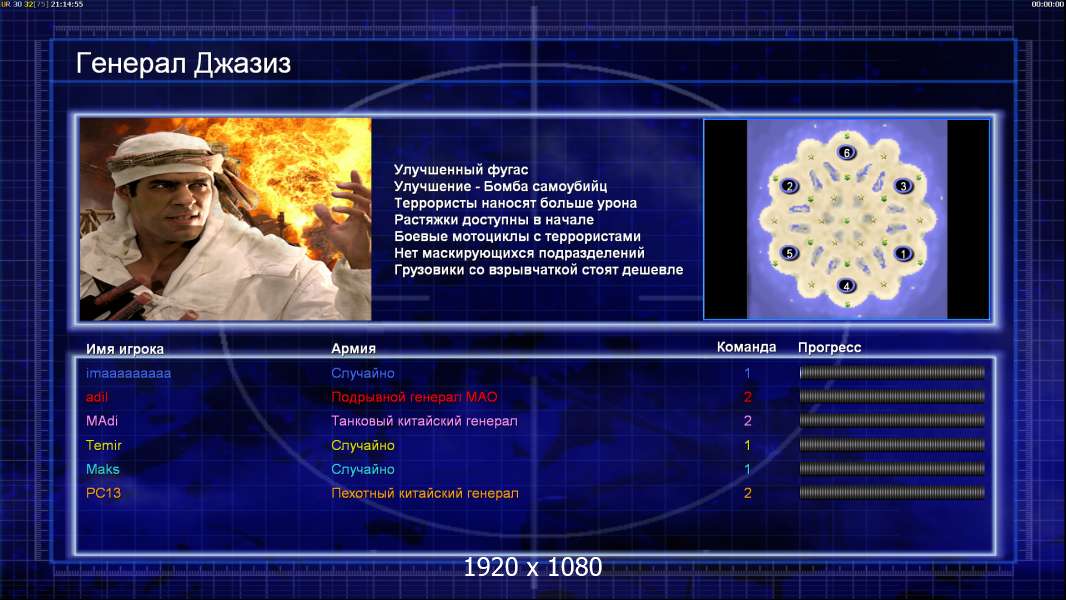 UR 30 32[75] 21:14:55

00:00:00

Генерал Джазиз

Улучшенный фугас
Улучшение - Бомба самоубийц
Террористы наносят больше урона
Растяжки доступны в начале
Боевые мотоциклы с террористами
Нет маскирующихся подразделений
Грузовики со взрывчаткой стоят дешевле

6
2
3
5
1
4

| Имя игрока | Армия | Команда | Прогресс |
|---|---|---|---|
| imaaaaaaaaa | Случайно | 1 | |
| adil | Подрывной генерал МАО | 2 | |
| MAdi | Танковый китайский генерал | 2 | |
| Temir | Случайно | 1 | |
| Maks | Случайно | 1 | |
| PC13 | Пехотный китайский генерал | 2 | |

1920 x 1080